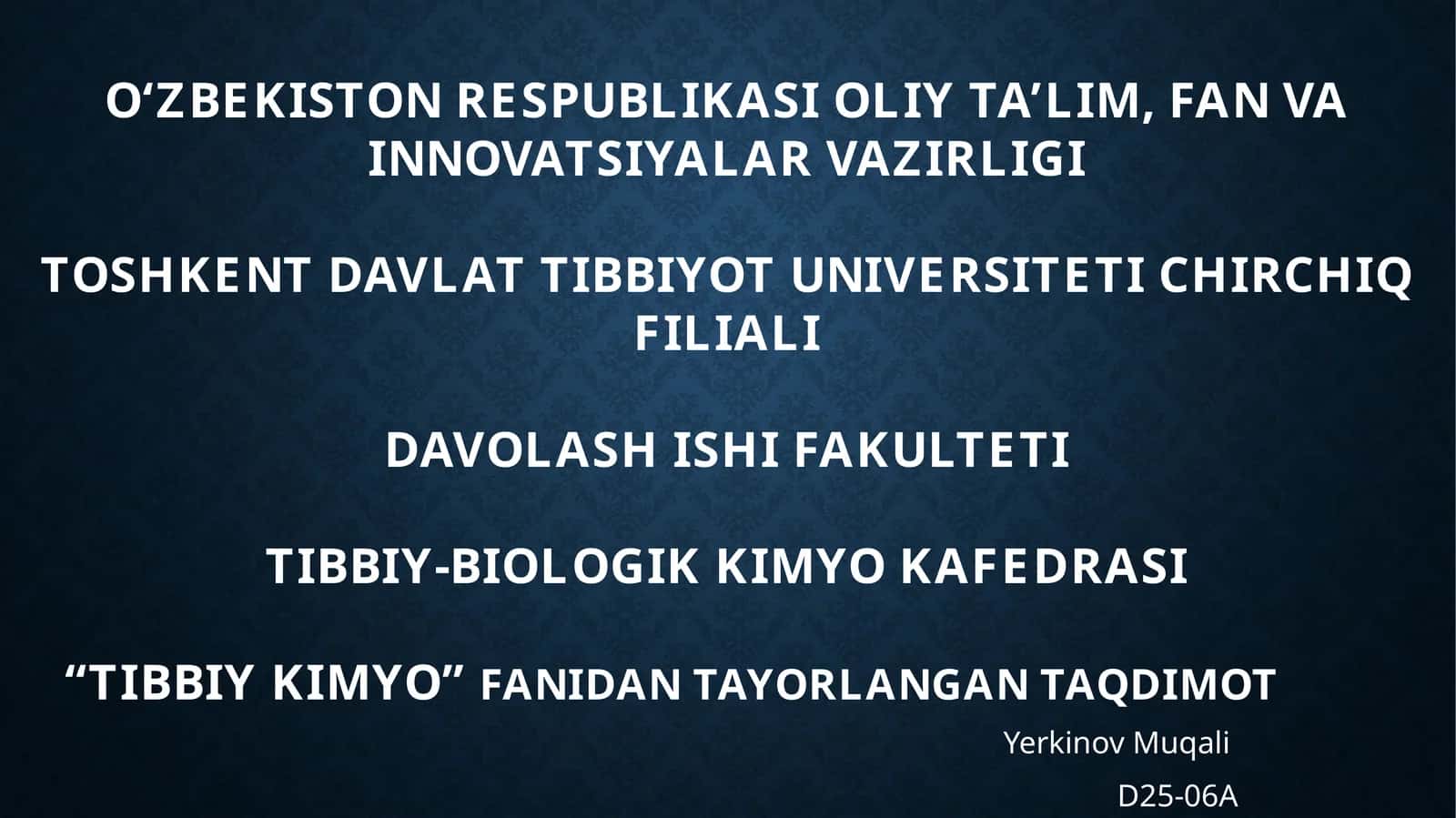 O‘ZBEKISTON RESPUBLIKASI OLIY TA’LIM, FAN VA INNOVATSIYALAR VAZIRLIGI

TOSHKENT DAVLAT TIBBIYOT UNIVERSITETI CHIRCHIQ FILIALI

DAVOLASH ISHI FAKULTETI

TIBBIY-BIOLOGIK KIMYO KAFEDRASI

“TIBBIY KIMYO” FANIDAN TAYORLANGAN TAQDIMOT

Yerkinov Muqali

D25-06A